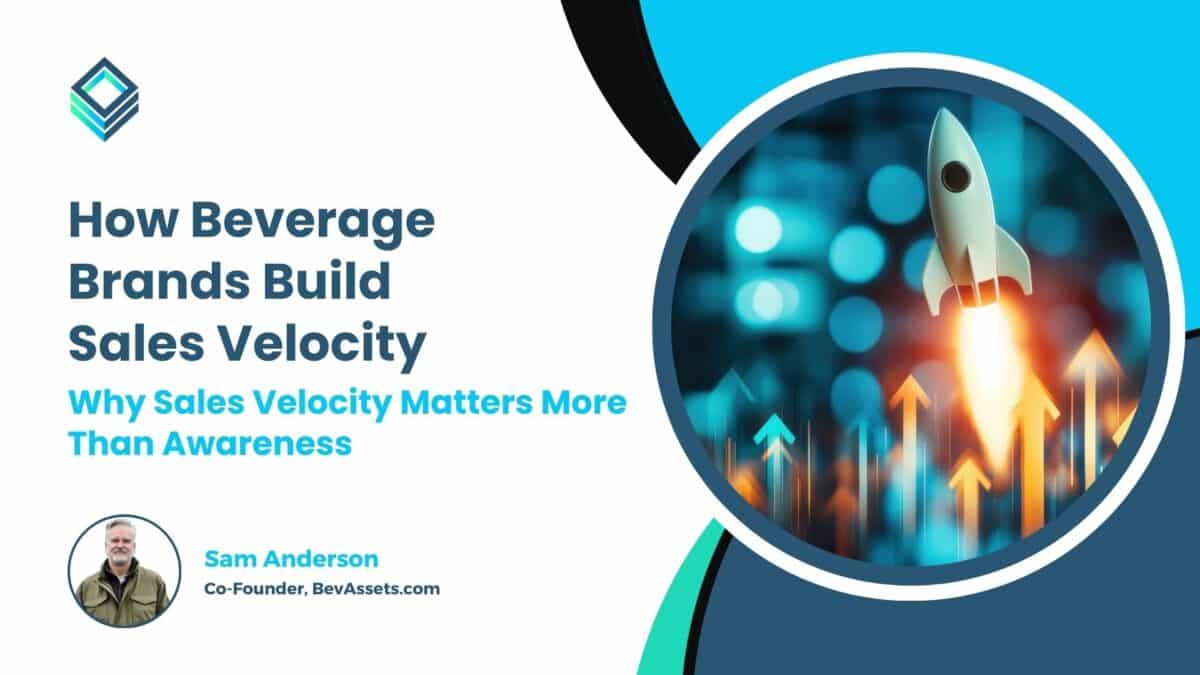 How Beverage Brands Build Sales Velocity

Why Sales Velocity Matters More Than Awareness

Sam Anderson

Co-Founder, BevAssets.com